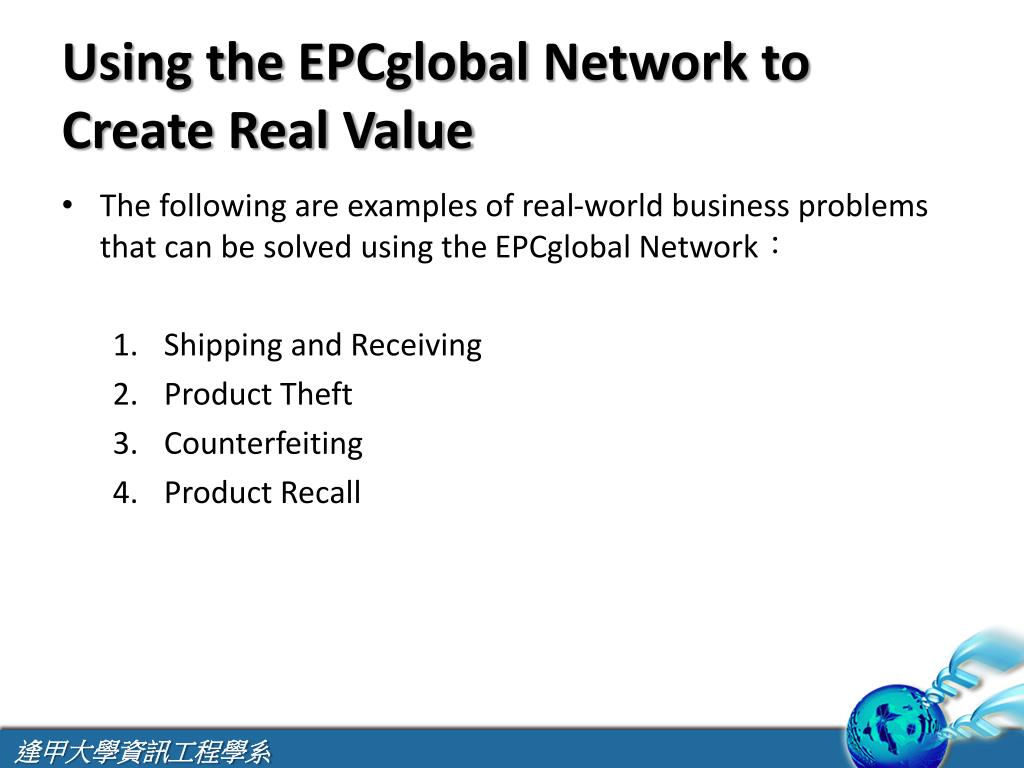 Using the EPCglobal Network to Create Real Value

• The following are examples of real-world business problems that can be solved using the EPCglobal Network：

1. Shipping and Receiving
2. Product Theft
3. Counterfeiting
4. Product Recall

逢甲大學資訊工程學系